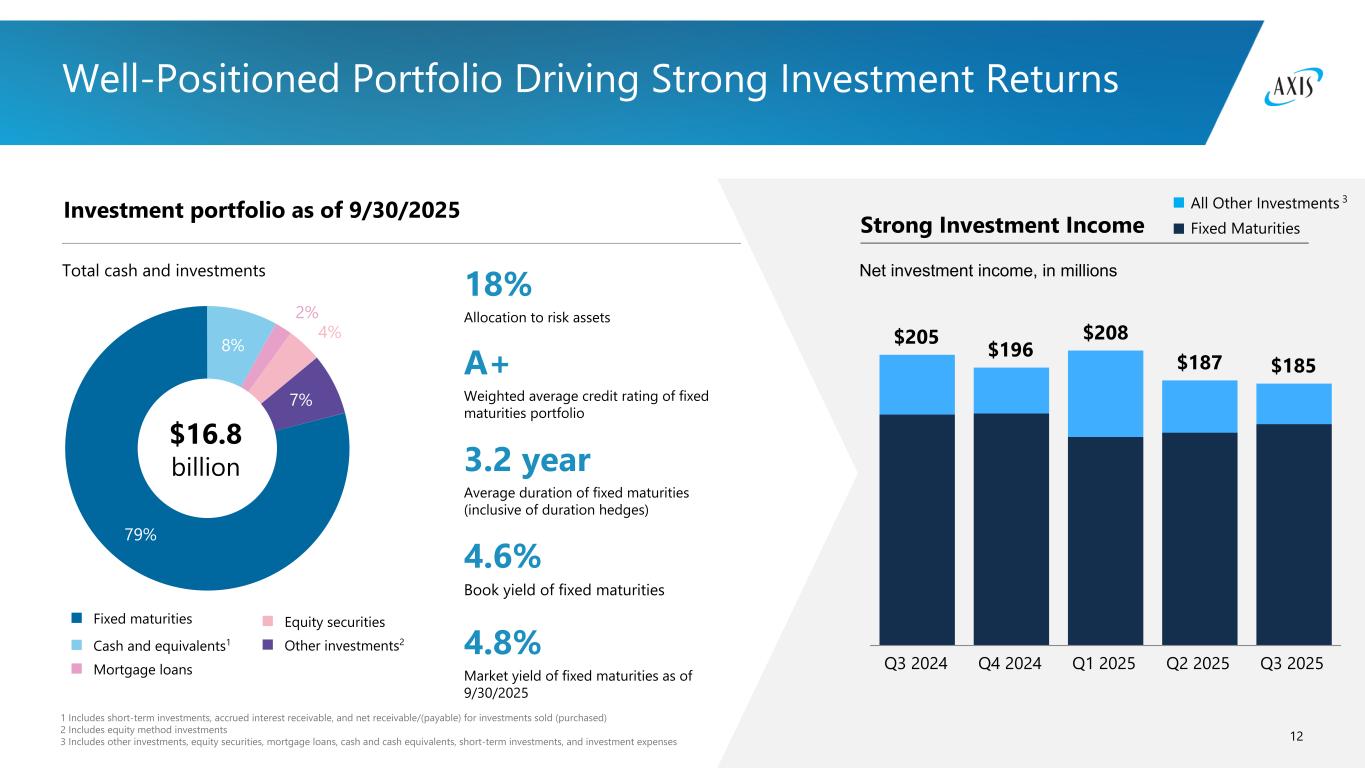 Well-Positioned Portfolio Driving Strong Investment Returns

AXIS

Investment portfolio as of 9/30/2025

Total cash and investments

8%
2%
4%
7%
79%

$16.8 billion

Fixed maturities
Cash and equivalents$^1$
Mortgage loans
Equity securities
Other investments$^2$

18%
Allocation to risk assets

A+
Weighted average credit rating of fixed maturities portfolio

3.2 year
Average duration of fixed maturities (inclusive of duration hedges)

4.6%
Book yield of fixed maturities

4.8%
Market yield of fixed maturities as of 9/30/2025

Strong Investment Income

All Other Investments $^3$
Fixed Maturities

Net investment income, in millions

$205
$196
$208
$187
$185

Q3 2024
Q4 2024
Q1 2025
Q2 2025
Q3 2025

1 Includes short-term investments, accrued interest receivable, and net receivable/(payable) for investments sold (purchased)
2 Includes equity method investments
3 Includes other investments, equity securities, mortgage loans, cash and cash equivalents, short-term investments, and investment expenses

12